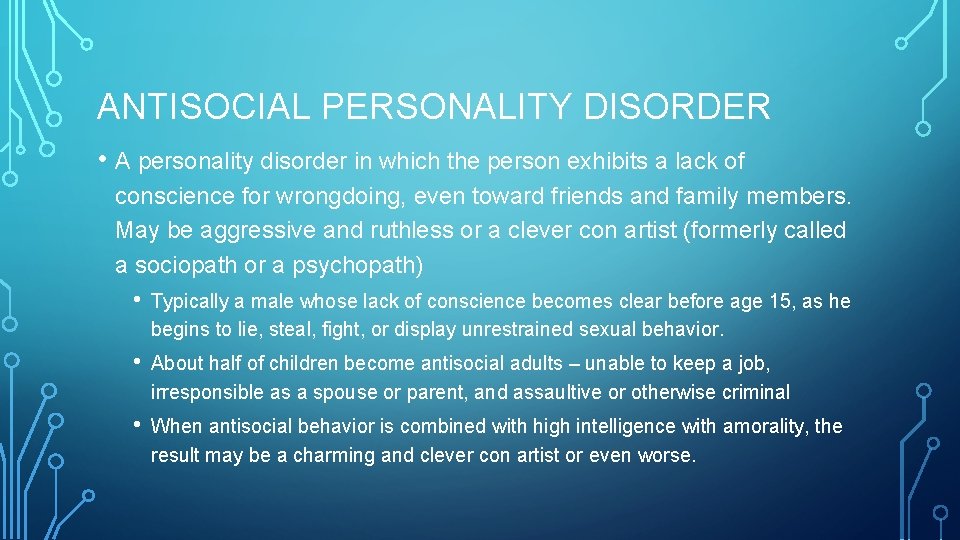 ANTISOCIAL PERSONALITY DISORDER

• A personality disorder in which the person exhibits a lack of conscience for wrongdoing, even toward friends and family members. May be aggressive and ruthless or a clever con artist (formerly called a sociopath or a psychopath)

• Typically a male whose lack of conscience becomes clear before age 15, as he begins to lie, steal, fight, or display unrestrained sexual behavior.

• About half of children become antisocial adults – unable to keep a job, irresponsible as a spouse or parent, and assaultive or otherwise criminal

• When antisocial behavior is combined with high intelligence with amorality, the result may be a charming and clever con artist or even worse.